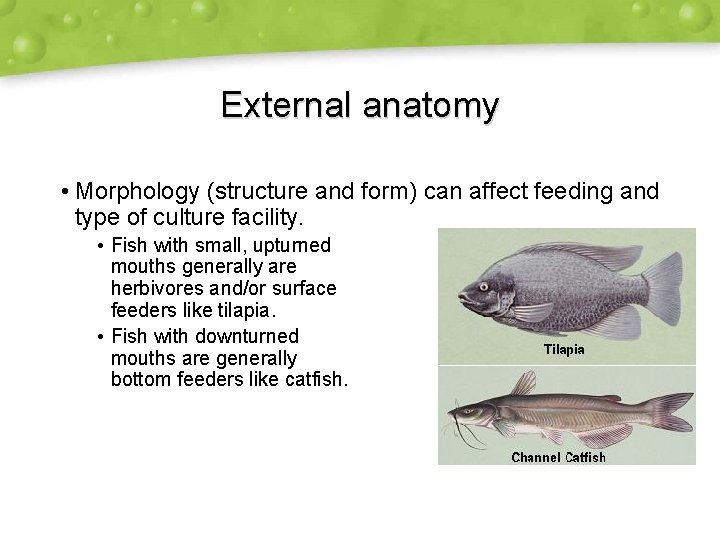 External anatomy

• Morphology (structure and form) can affect feeding and type of culture facility.

• Fish with small, upturned mouths generally are herbivores and/or surface feeders like tilapia.

• Fish with downturned mouths are generally bottom feeders like catfish.

Tilapia

Channel Catfish